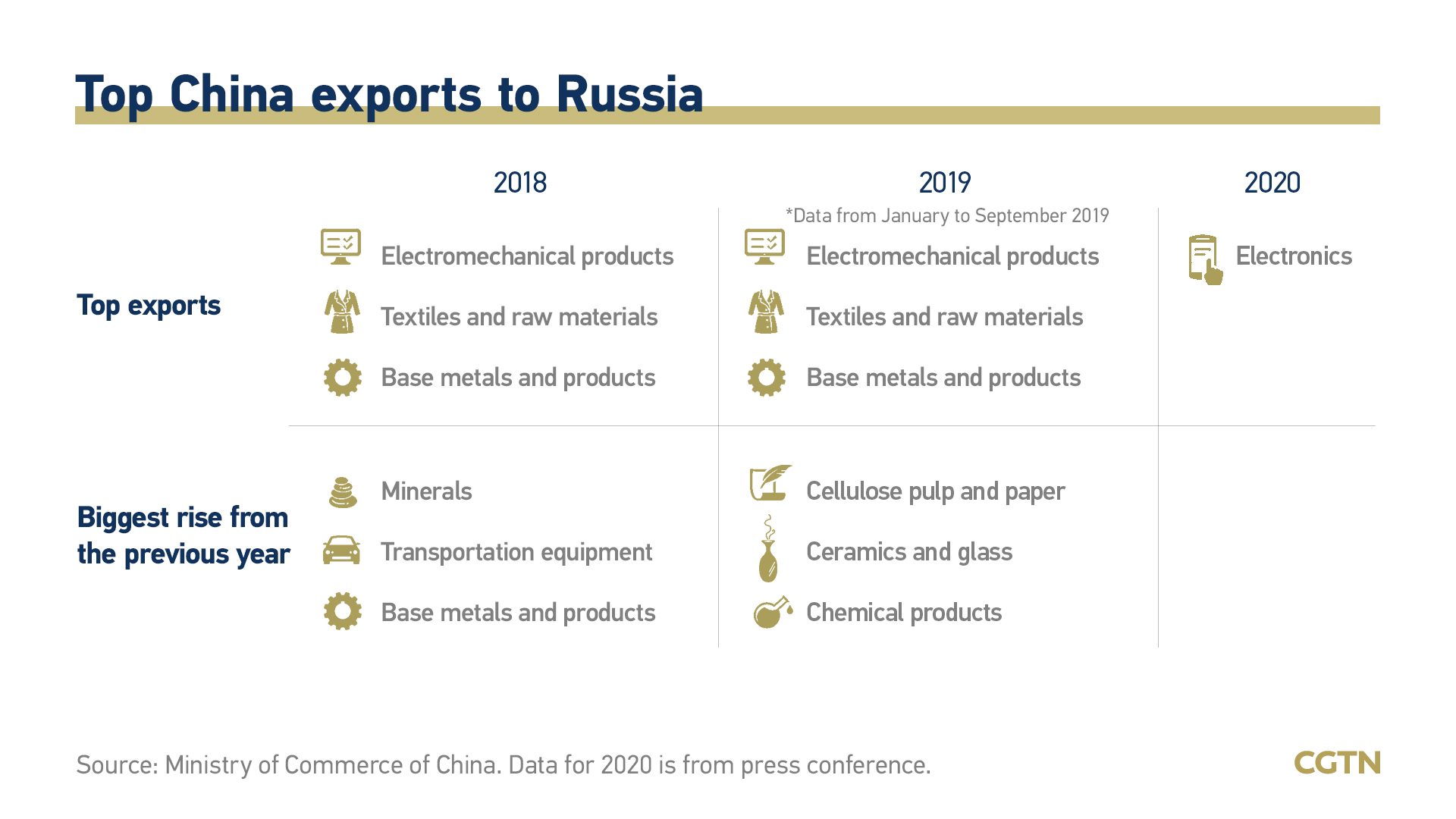 Top China exports to Russia

| | 2018 | 2019 *Data from January to September 2019 | 2020 |
|---|---|---|---|
| Top exports | Electromechanical products<br>Textiles and raw materials<br>Base metals and products | Electromechanical products<br>Textiles and raw materials<br>Base metals and products | Electronics |
| Biggest rise from the previous year | Minerals<br>Transportation equipment<br>Base metals and products | Cellulose pulp and paper<br>Ceramics and glass<br>Chemical products | |

Source: Ministry of Commerce of China. Data for 2020 is from press conference.

CGTN